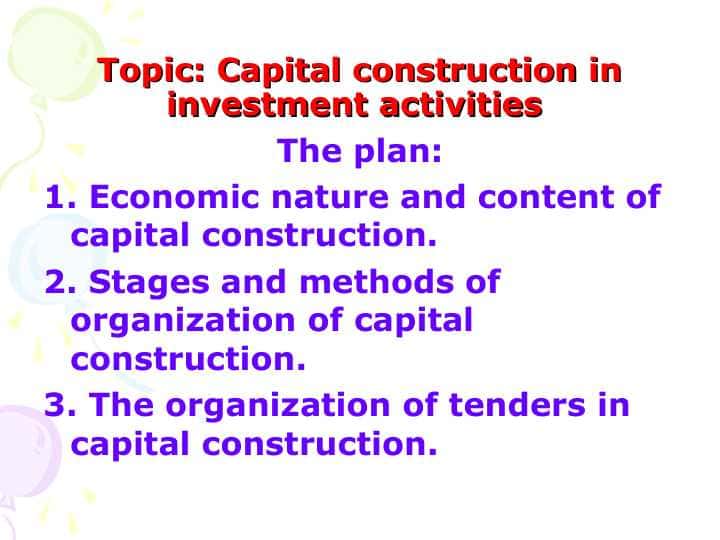 Topic: Capital construction in investment activities

The plan:

1. Economic nature and content of capital construction.

2. Stages and methods of organization of capital construction.

3. The organization of tenders in capital construction.